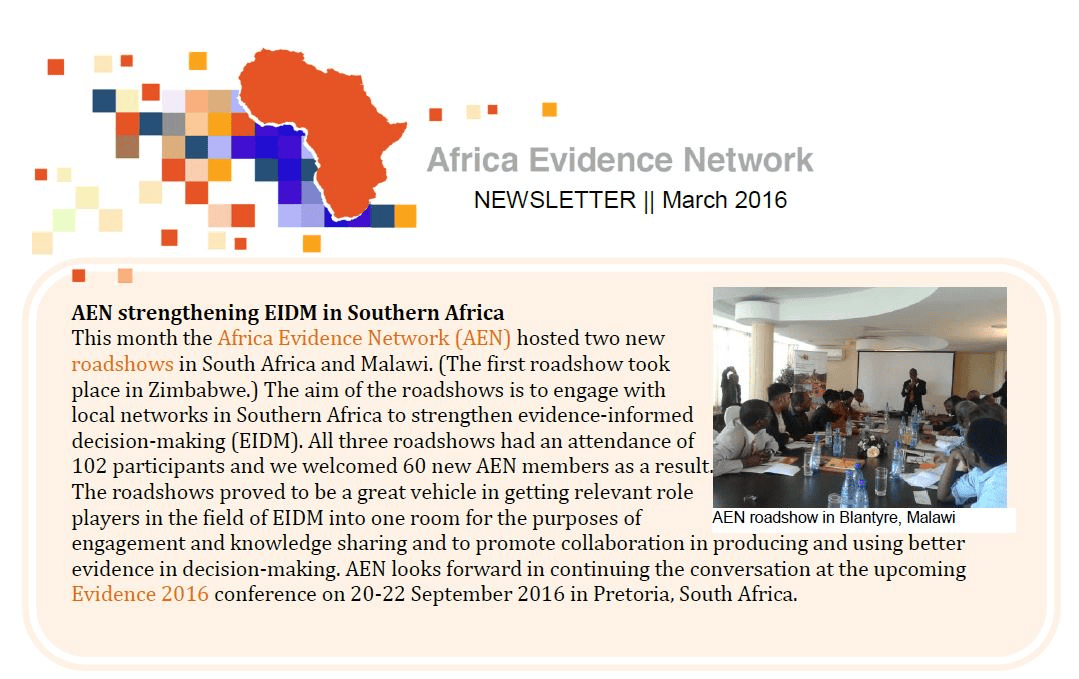 Africa Evidence Network
NEWSLETTER || March 2016

AEN strengthening EIDM in Southern Africa
This month the Africa Evidence Network (AEN) hosted two new roadshows in South Africa and Malawi. (The first roadshow took place in Zimbabwe.) The aim of the roadshows is to engage with local networks in Southern Africa to strengthen evidence-informed decision-making (EIDM). All three roadshows had an attendance of 102 participants and we welcomed 60 new AEN members as a result. The roadshows proved to be a great vehicle in getting relevant role players in the field of EIDM into one room for the purposes of engagement and knowledge sharing and to promote collaboration in producing and using better evidence in decision-making. AEN looks forward in continuing the conversation at the upcoming Evidence 2016 conference on 20-22 September 2016 in Pretoria, South Africa.

AEN roadshow in Blantyre, Malawi